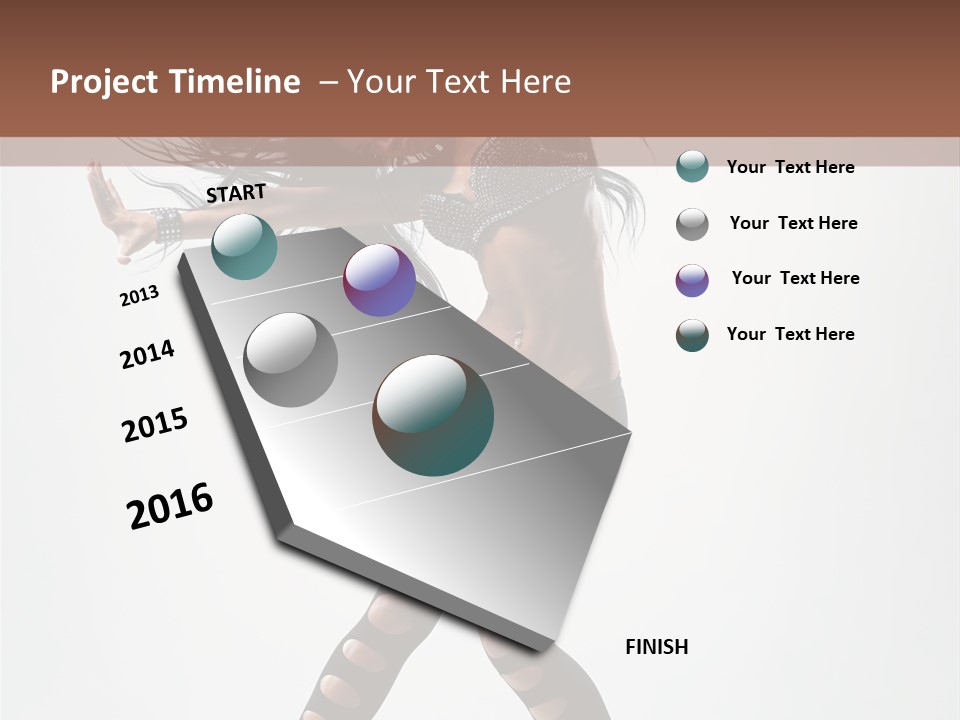 Project Timeline – Your Text Here

START

2013

2014

2015

2016

FINISH

Your Text Here

Your Text Here

Your Text Here

Your Text Here